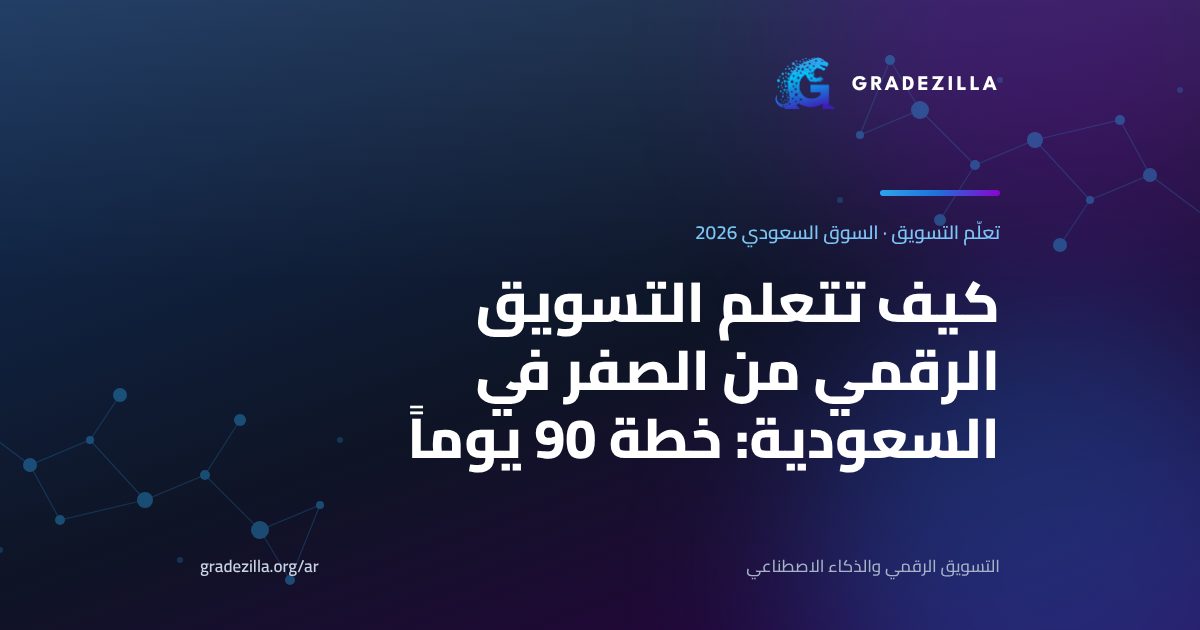 GRADEZILLA

تعلّم التسويق · السوق السعودي 2026

كيف تتعلم التسويق الرقمي من الصفر في السعودية: خطة 90 يوماً

التسويق الرقمي والذكاء الاصطناعي

gradezilla.org/ar